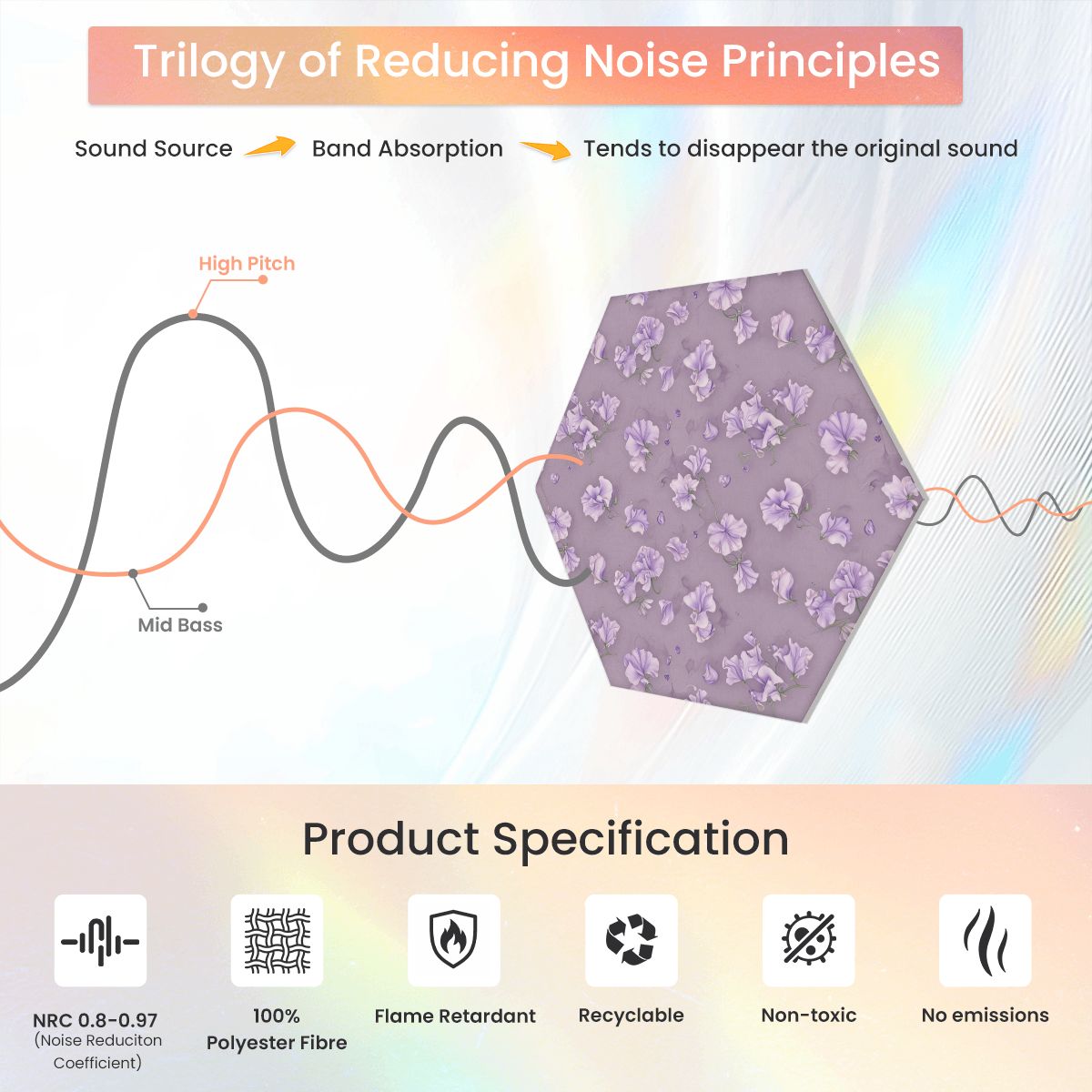 Trilogy of Reducing Noise Principles

Sound Source Band Absorption Tends to disappear the original sound

High Pitch

Mid Bass

Product Specification

NRC 0.8-0.97 (Noise Reduciton Coefficient)

100% Polyester Fibre

Flame Retardant

Recyclable

Non-toxic

No emissions